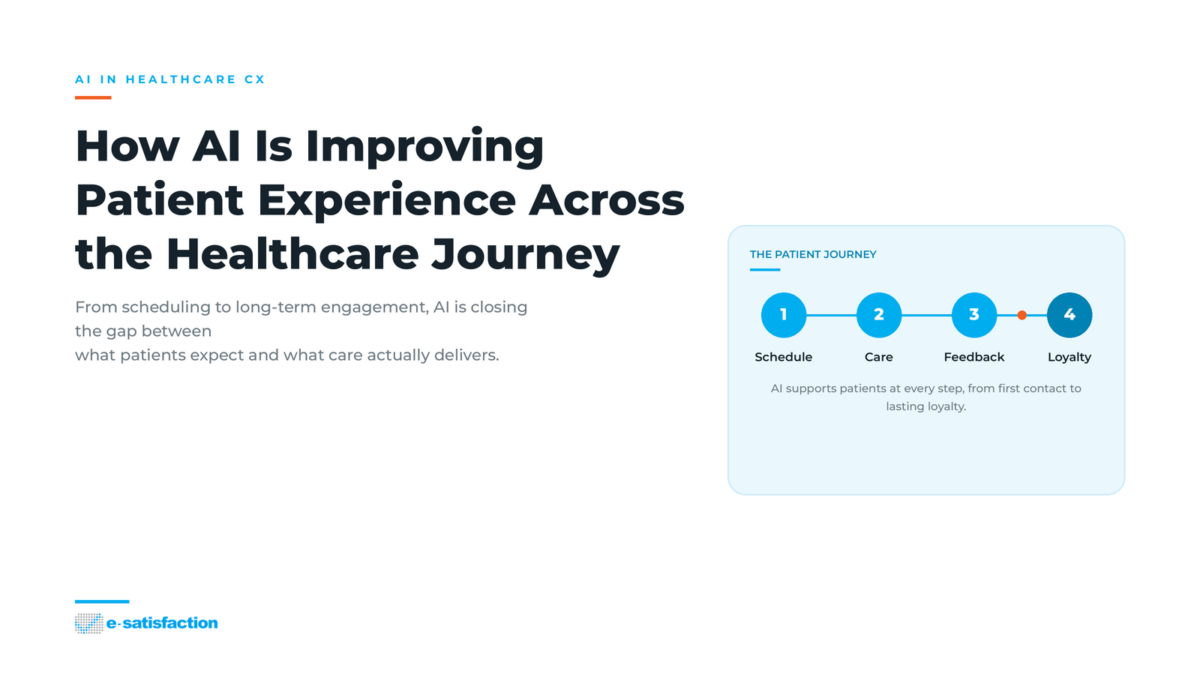 AI IN HEALTHCARE CX

How AI Is Improving Patient Experience Across the Healthcare Journey

From scheduling to long-term engagement, AI is closing the gap between
what patients expect and what care actually delivers.

THE PATIENT JOURNEY

1 Schedule
2 Care
3 Feedback
4 Loyalty

AI supports patients at every step, from first contact to lasting loyalty.

e-satisfaction